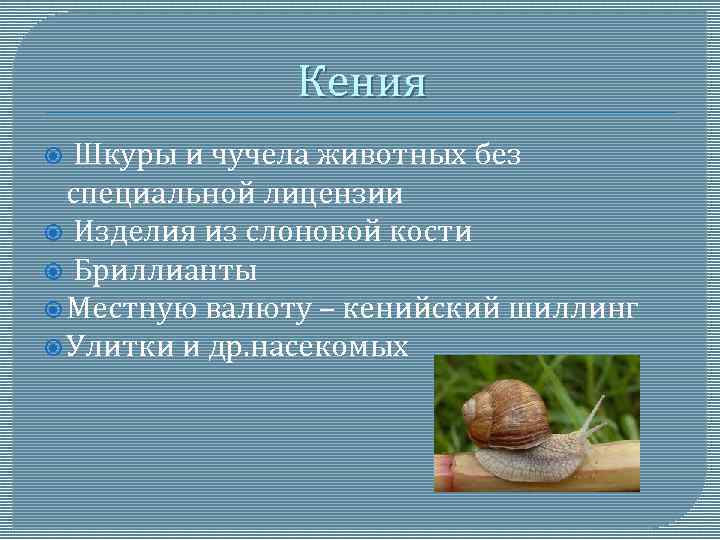 Кения

Шкуры и чучела животных без специальной лицензии
Изделия из слоновой кости
Бриллианты
Местную валюту – кенийский шиллинг
Улитки и др.насекомых